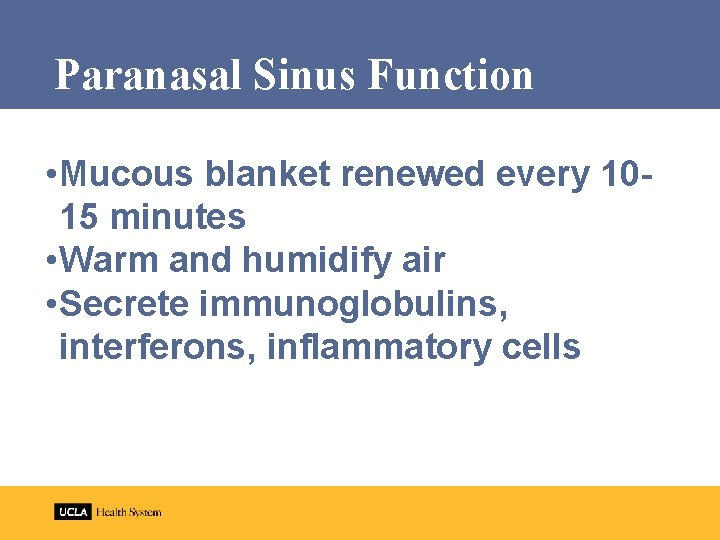 Paranasal Sinus Function

•Mucous blanket renewed every 10-15 minutes
•Warm and humidify air
•Secrete immunoglobulins, interferons, inflammatory cells

UCLA Health System